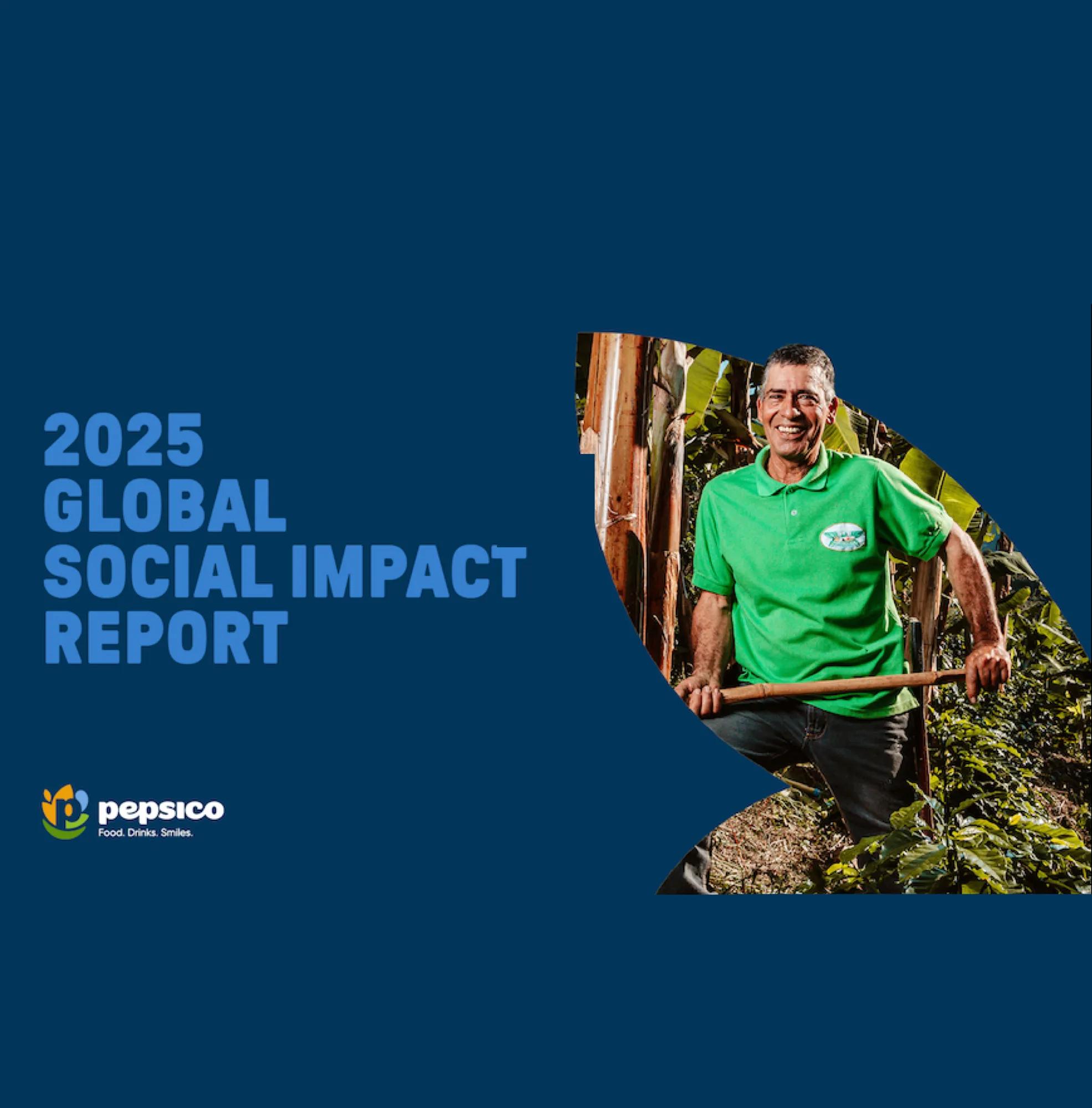 2025
GLOBAL
SOCIAL IMPACT
REPORT

pepsico
Food. Drinks. Smiles.